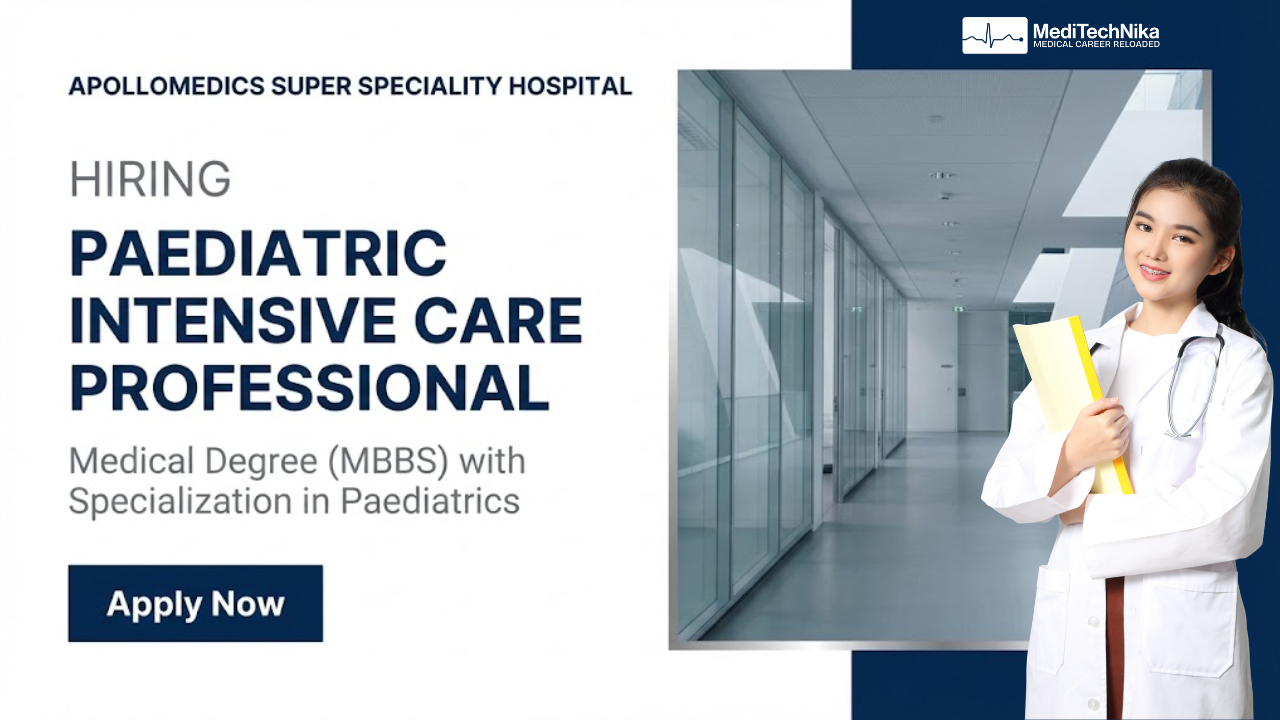 MediTechNika
MEDICAL CAREER RELOADED

APOLLOMEDICS SUPER SPECIALITY HOSPITAL

HIRING

PAEDIATRIC INTENSIVE CARE PROFESSIONAL

Medical Degree (MBBS) with Specialization in Paediatrics

Apply Now